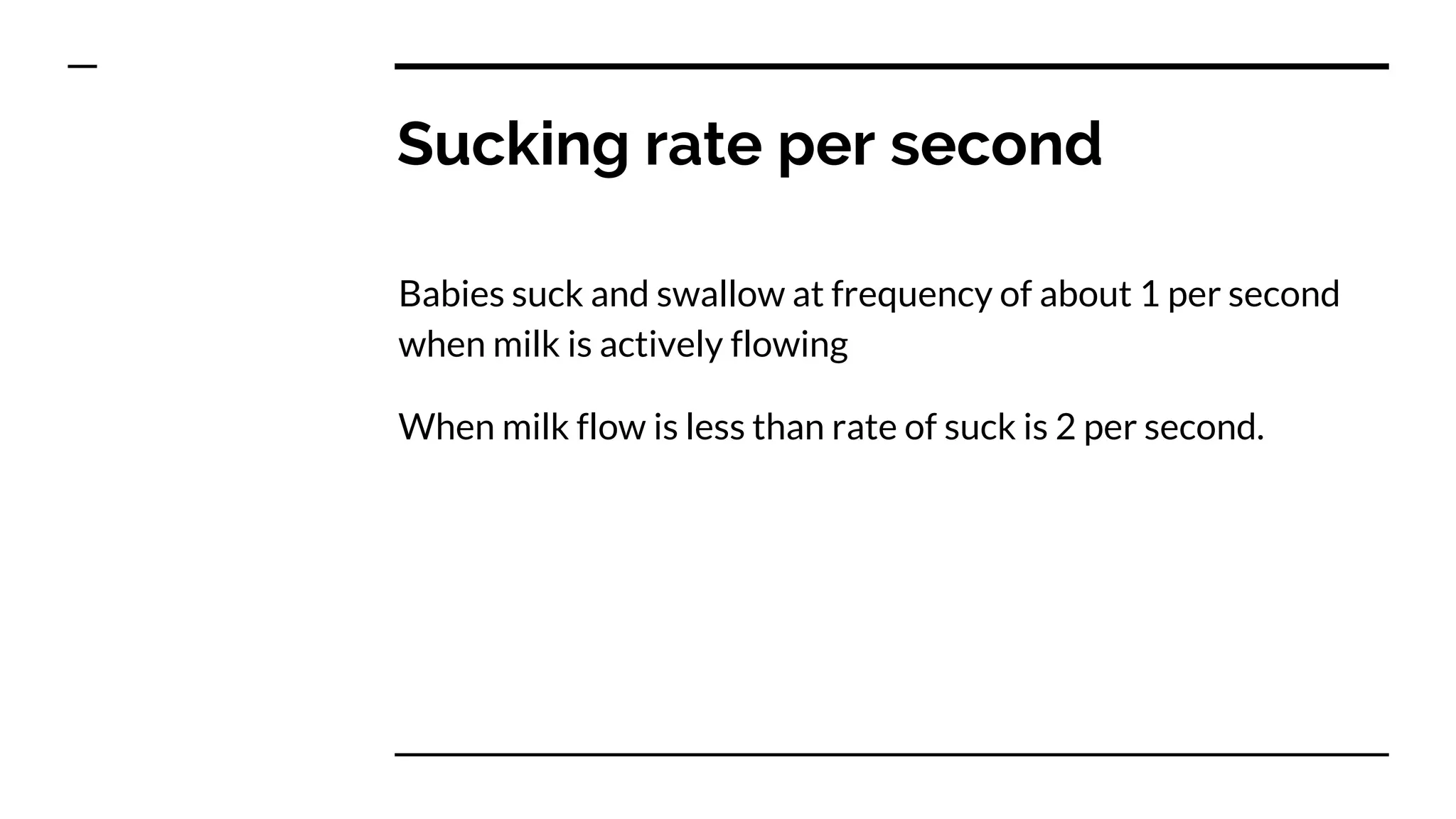 Sucking rate per second

Babies suck and swallow at frequency of about 1 per second when milk is actively flowing

When milk flow is less than rate of suck is 2 per second.